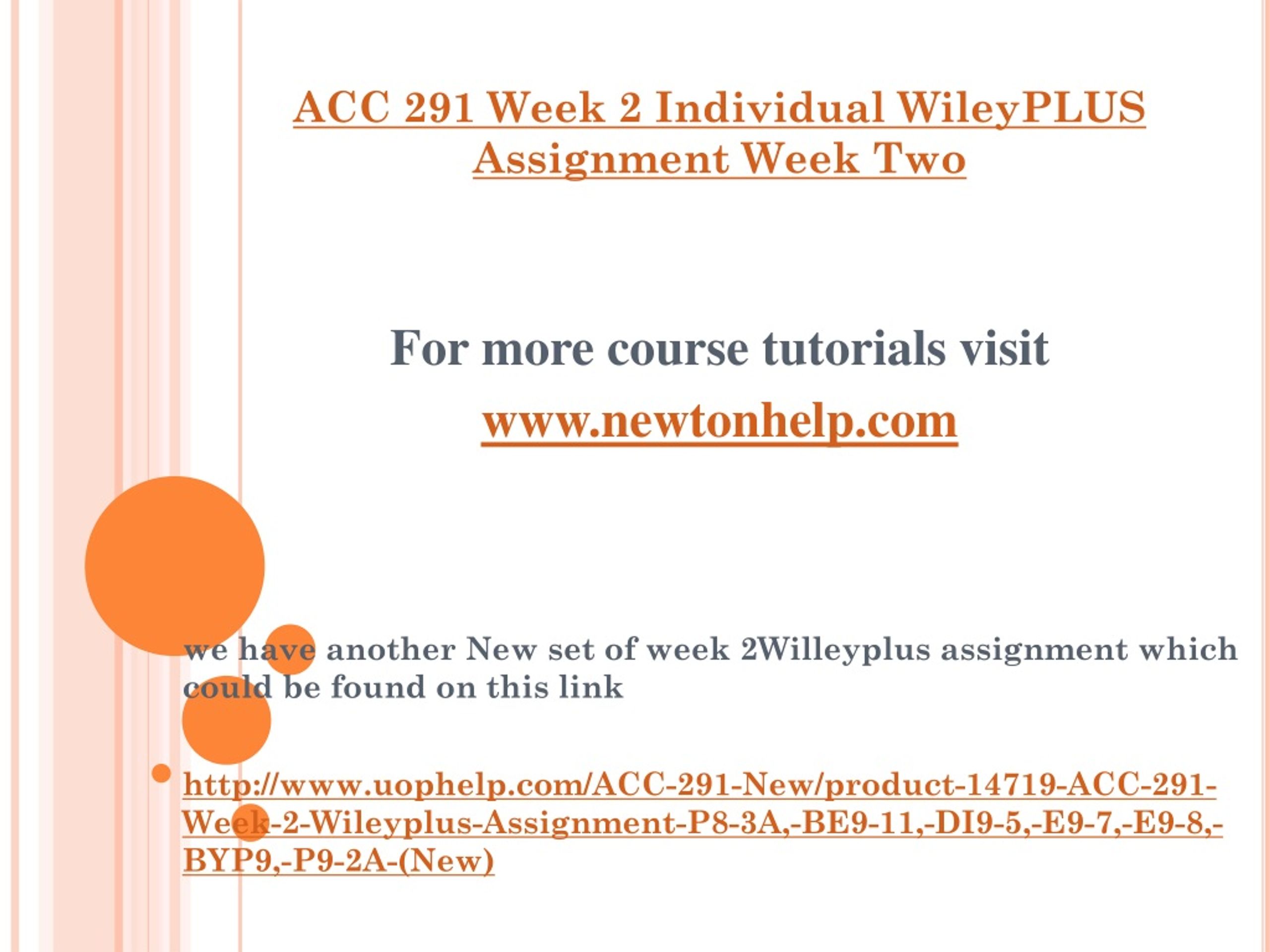 ACC 291 Week 2 Individual WileyPLUS Assignment Week Two

For more course tutorials visit

www.newtonhelp.com

we have another New set of week 2Willeyplus assignment which could be found on this link

http://www.uophelp.com/ACC-291-New/product-14719-ACC-291-Week-2-Wileyplus-Assignment-P8-3A,-BE9-11,-DI9-5,-E9-7,-E9-8,-BYP9,-P9-2A-(New)